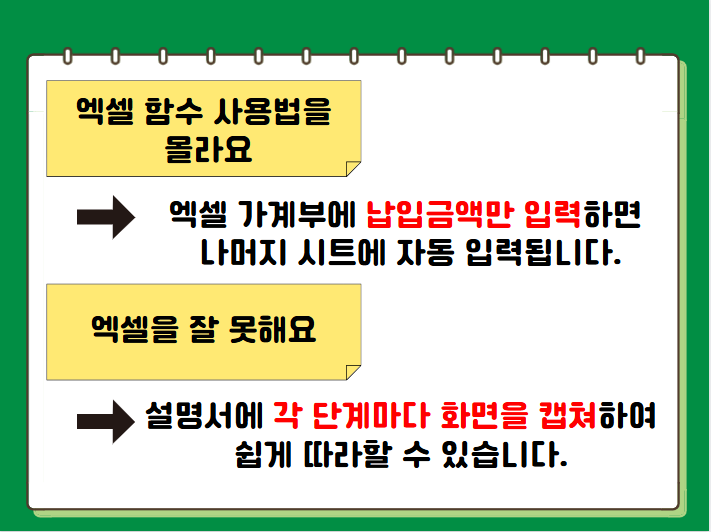 엑셀 함수 사용법을 몰라요

엑셀 가계부에 납입금액만 입력하면 나머지 시트에 자동 입력됩니다.

엑셀을 잘 못해요

설명서에 각 단계마다 화면을 캡쳐하여 쉽게 따라할 수 있습니다.